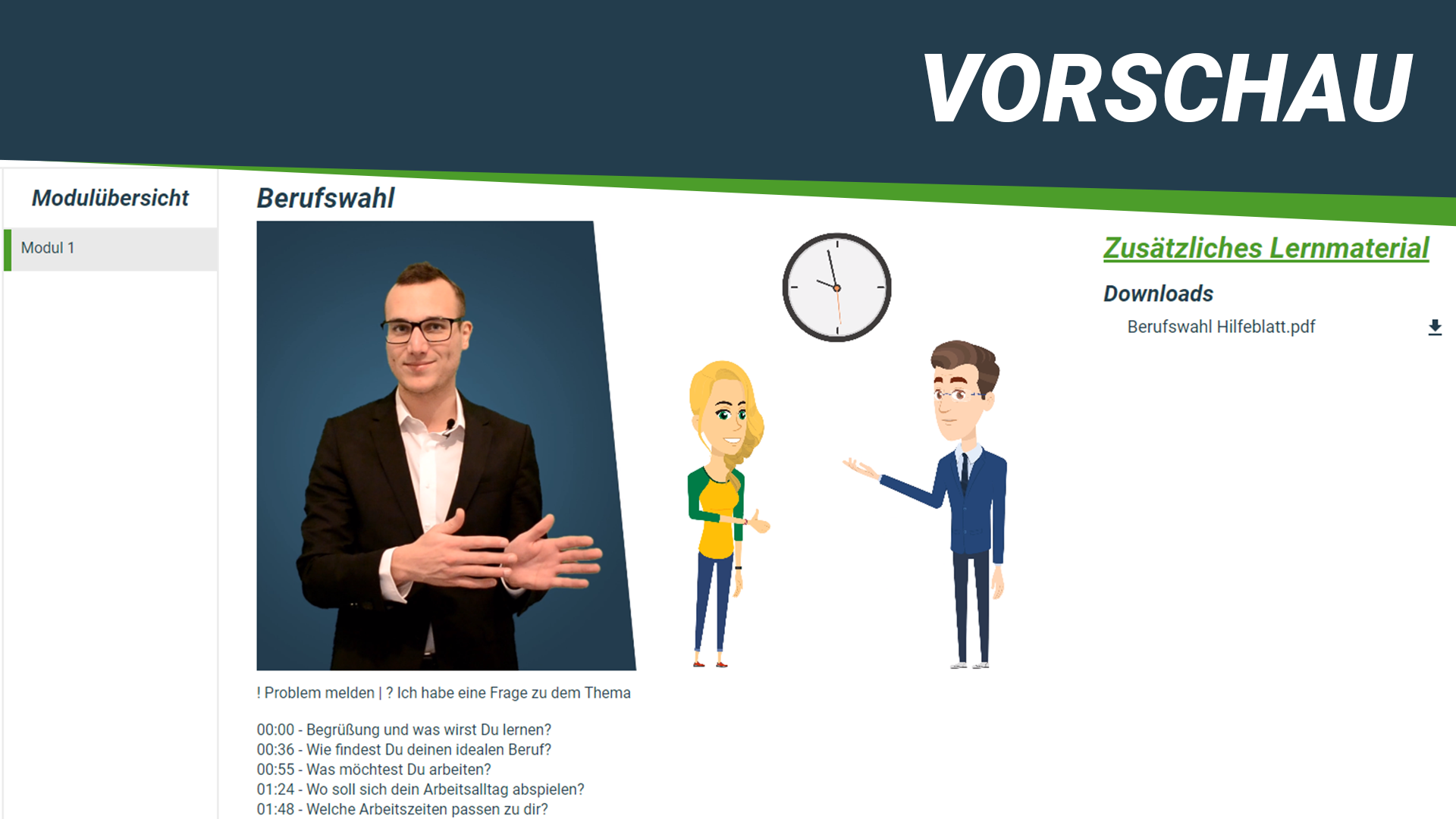 VORSCHAU

Modulübersicht

Modul 1

Berufswahl

! Problem melden | ? Ich habe eine Frage zu dem Thema

00:00 - Begrüßung und was wirst Du lernen?
00:36 - Wie findest Du deinen idealen Beruf?
00:55 - Was möchtest Du arbeiten?
01:24 - Wo soll sich dein Arbeitsalltag abspielen?
01:48 - Welche Arbeitszeiten passen zu dir?

Zusätzliches Lernmaterial

Downloads

Berufswahl Hilfeblatt.pdf